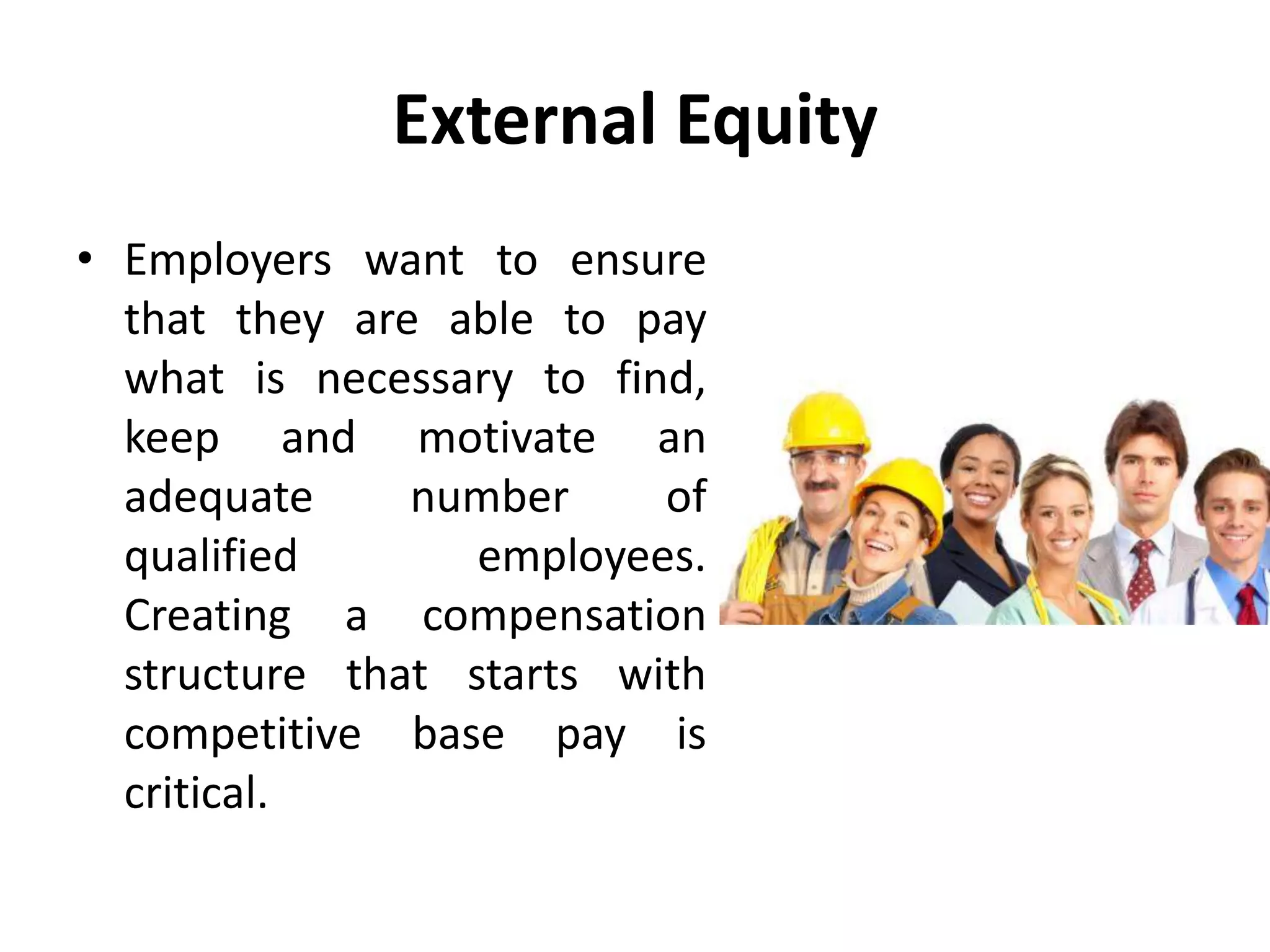 External Equity

• Employers want to ensure that they are able to pay what is necessary to find, keep and motivate an adequate number of qualified employees. Creating a compensation structure that starts with competitive base pay is critical.